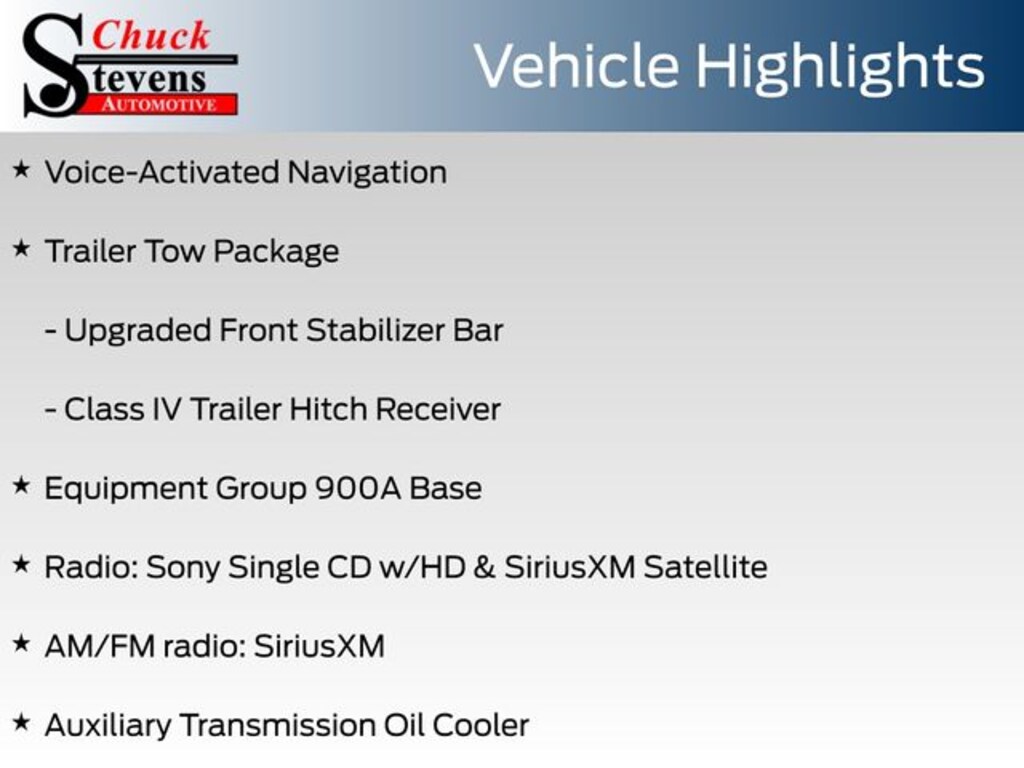 Chuck Stevens AUTOMOTIVE

Vehicle Highlights

★ Voice-Activated Navigation

★ Trailer Tow Package

- Upgraded Front Stabilizer Bar

- Class IV Trailer Hitch Receiver

★ Equipment Group 900A Base

★ Radio: Sony Single CD w/HD & SiriusXM Satellite

★ AM/FM radio: SiriusXM

★ Auxiliary Transmission Oil Cooler